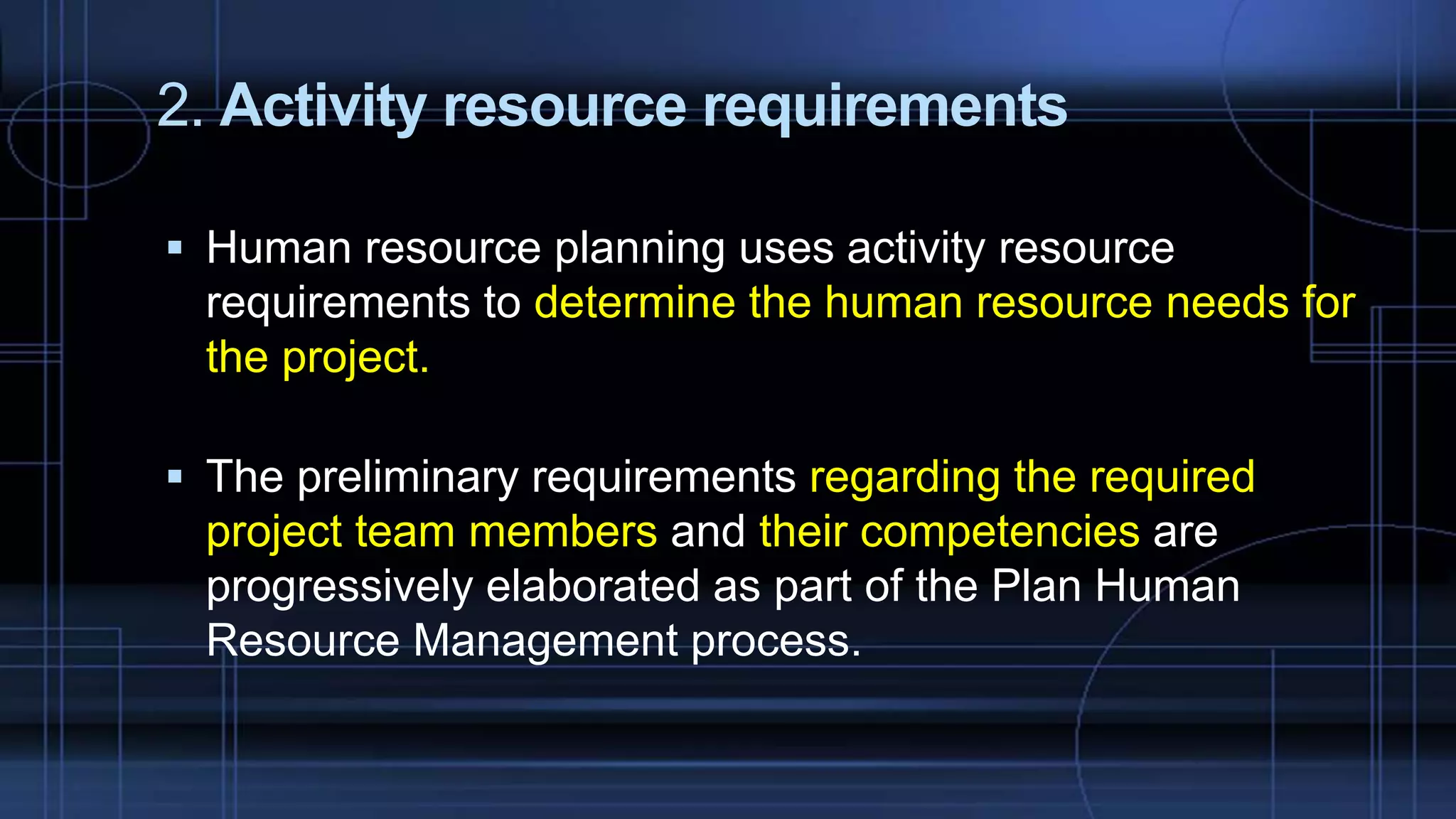 2. Activity resource requirements

▪ Human resource planning uses activity resource requirements to determine the human resource needs for the project.

▪ The preliminary requirements regarding the required project team members and their competencies are progressively elaborated as part of the Plan Human Resource Management process.